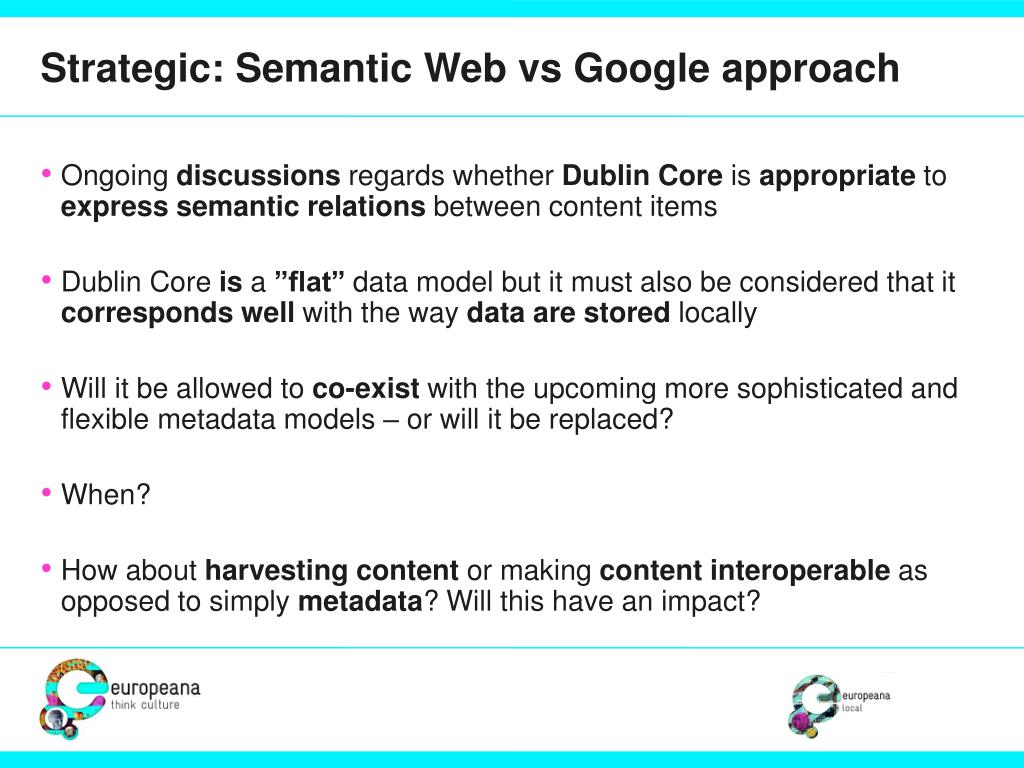 Strategic: Semantic Web vs Google approach

• Ongoing discussions regards whether Dublin Core is appropriate to express semantic relations between content items

• Dublin Core is a ”flat” data model but it must also be considered that it corresponds well with the way data are stored locally

• Will it be allowed to co-exist with the upcoming more sophisticated and flexible metadata models – or will it be replaced?

• When?

• How about harvesting content or making content interoperable as opposed to simply metadata? Will this have an impact?

europeana
think culture

europeana
local